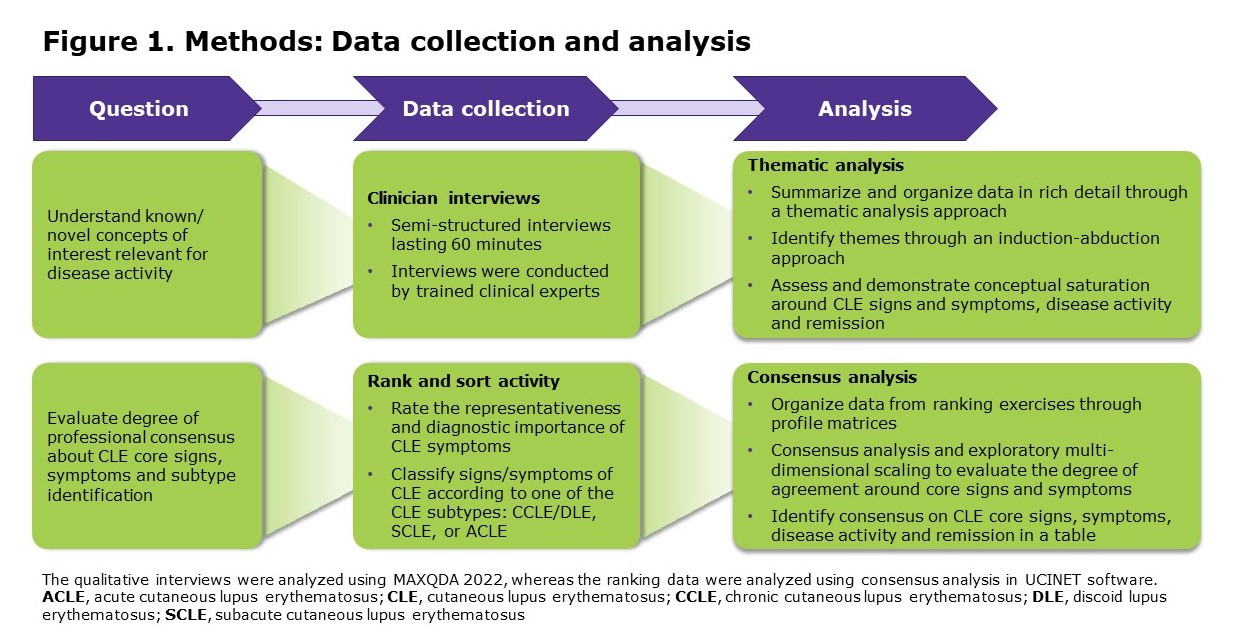 Figure 1. Methods: Data collection and analysis

Question

Data collection

Analysis

Understand known/ novel concepts of interest relevant for disease activity

Clinician interviews
• Semi-structured interviews lasting 60 minutes
• Interviews were conducted by trained clinical experts

Thematic analysis
• Summarize and organize data in rich detail through a thematic analysis approach
• Identify themes through an induction-abduction approach
• Assess and demonstrate conceptual saturation around CLE signs and symptoms, disease activity and remission

Evaluate degree of professional consensus about CLE core signs, symptoms and subtype identification

Rank and sort activity
• Rate the representativeness and diagnostic importance of CLE symptoms
• Classify signs/symptoms of CLE according to one of the CLE subtypes: CCLE/DLE, SCLE, or ACLE

Consensus analysis
• Organize data from ranking exercises through profile matrices
• Consensus analysis and exploratory multi-dimensional scaling to evaluate the degree of agreement around core signs and symptoms
• Identify consensus on CLE core signs, symptoms, disease activity and remission in a table

The qualitative interviews were analyzed using MAXQDA 2022, whereas the ranking data were analyzed using consensus analysis in UCINET software.
ACLE, acute cutaneous lupus erythematosus; CLE, cutaneous lupus erythematosus; CCLE, chronic cutaneous lupus erythematosus; DLE, discoid lupus erythematosus; SCLE, subacute cutaneous lupus erythematosus